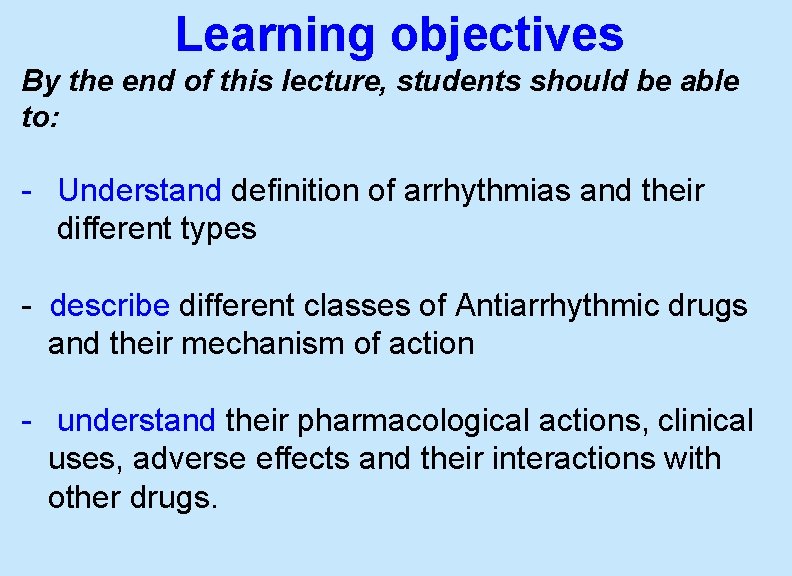 Learning objectives

By the end of this lecture, students should be able to:

- Understand definition of arrhythmias and their different types

- describe different classes of Antiarrhythmic drugs and their mechanism of action

- understand their pharmacological actions, clinical uses, adverse effects and their interactions with other drugs.